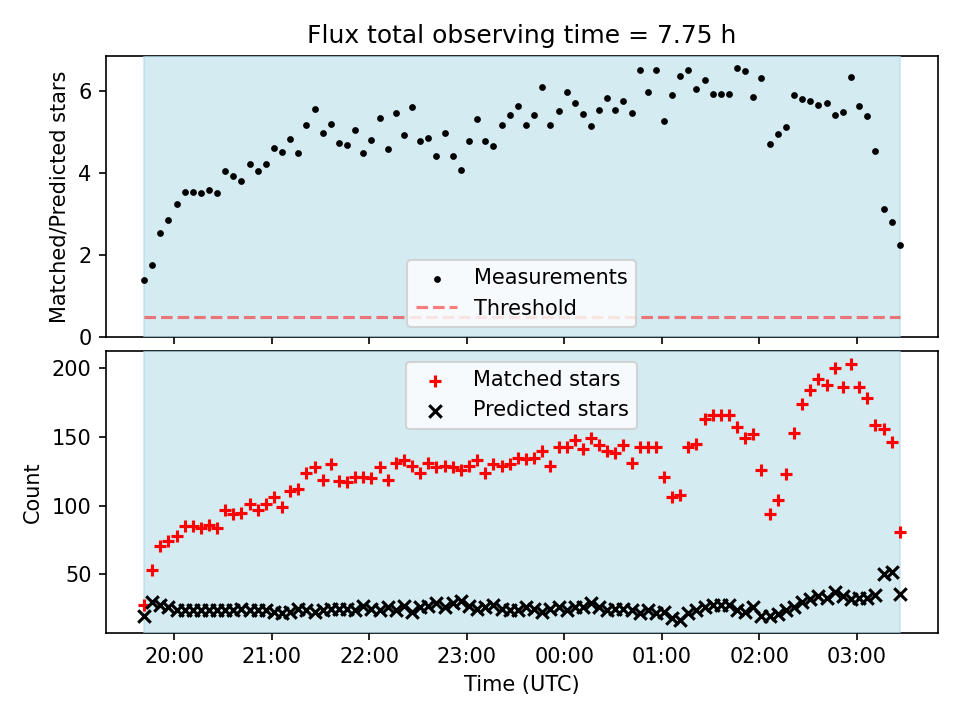 Flux total observing time = 7.75 h

Matched/Predicted stars

6
4
2
0

Measurements
Threshold

Count

200
150
100
50

Matched stars
Predicted stars

20:00 21:00 22:00 23:00 00:00 01:00 02:00 03:00

Time (UTC)